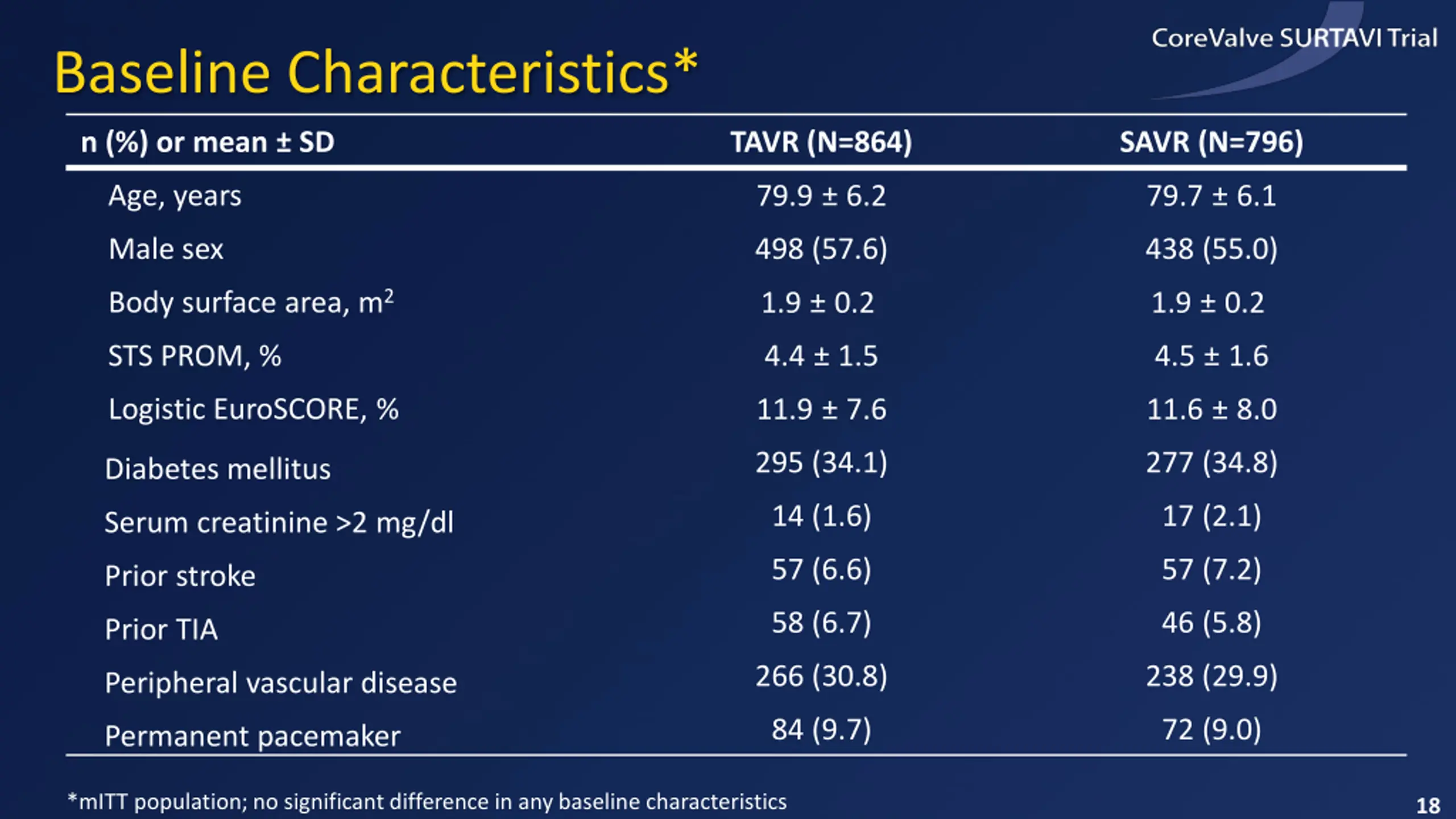 CoreValve SURTAVI Trial

Baseline Characteristics*

| n (%) or mean ± SD | TAVR (N=864) | SAVR (N=796) |
|---|---|---|
| Age, years | 79.9 ± 6.2 | 79.7 ± 6.1 |
| Male sex | 498 (57.6) | 438 (55.0) |
| Body surface area, $m^2$ | 1.9 ± 0.2 | 1.9 ± 0.2 |
| STS PROM, % | 4.4 ± 1.5 | 4.5 ± 1.6 |
| Logistic EuroSCORE, % | 11.9 ± 7.6 | 11.6 ± 8.0 |
| Diabetes mellitus | 295 (34.1) | 277 (34.8) |
| Serum creatinine >2 mg/dl | 14 (1.6) | 17 (2.1) |
| Prior stroke | 57 (6.6) | 57 (7.2) |
| Prior TIA | 58 (6.7) | 46 (5.8) |
| Peripheral vascular disease | 266 (30.8) | 238 (29.9) |
| Permanent pacemaker | 84 (9.7) | 72 (9.0) |

*mITT population; no significant difference in any baseline characteristics

18